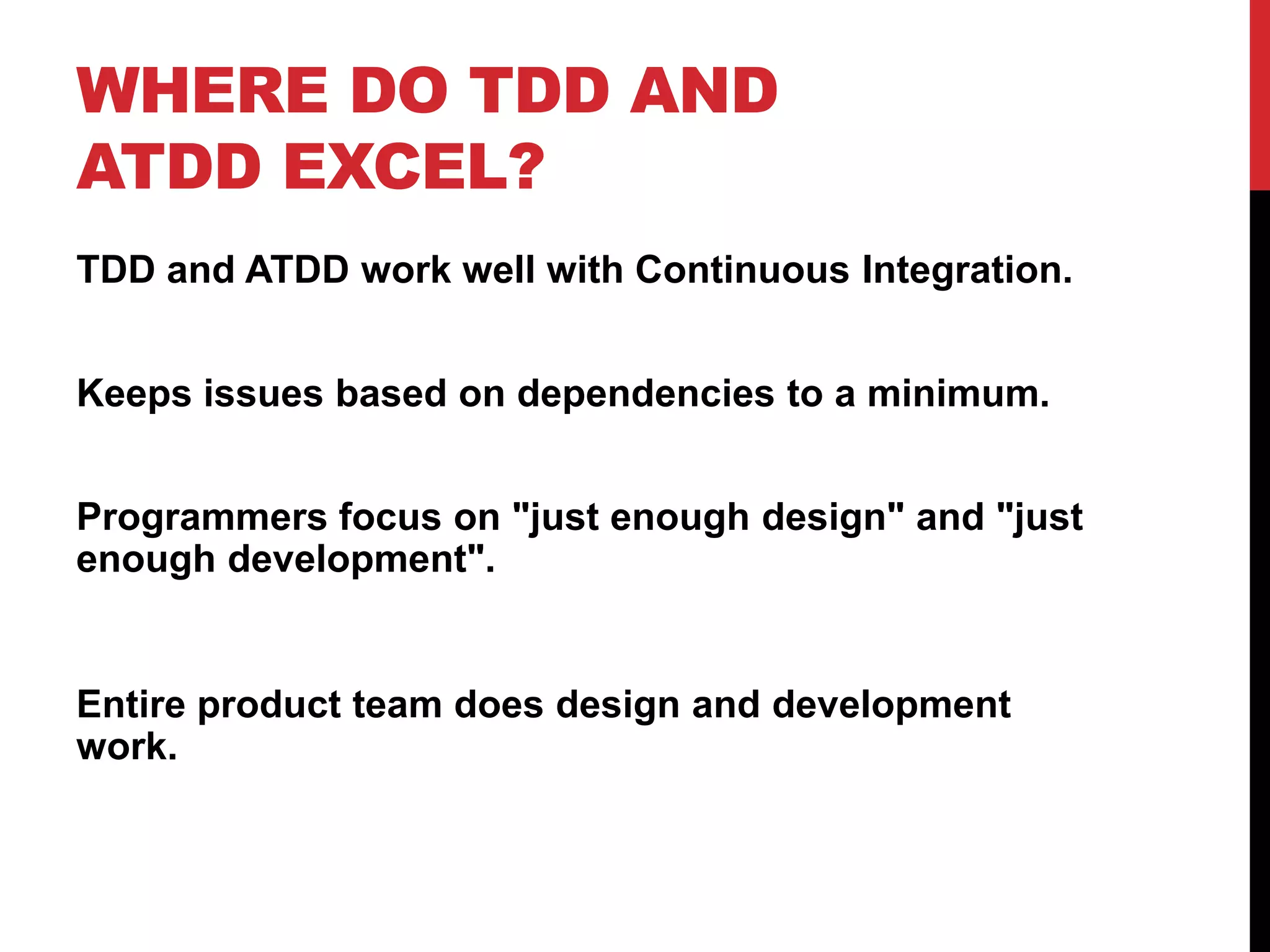 WHERE DO TDD AND ATDD EXCEL?

TDD and ATDD work well with Continuous Integration.

Keeps issues based on dependencies to a minimum.

Programmers focus on "just enough design" and "just enough development".

Entire product team does design and development work.